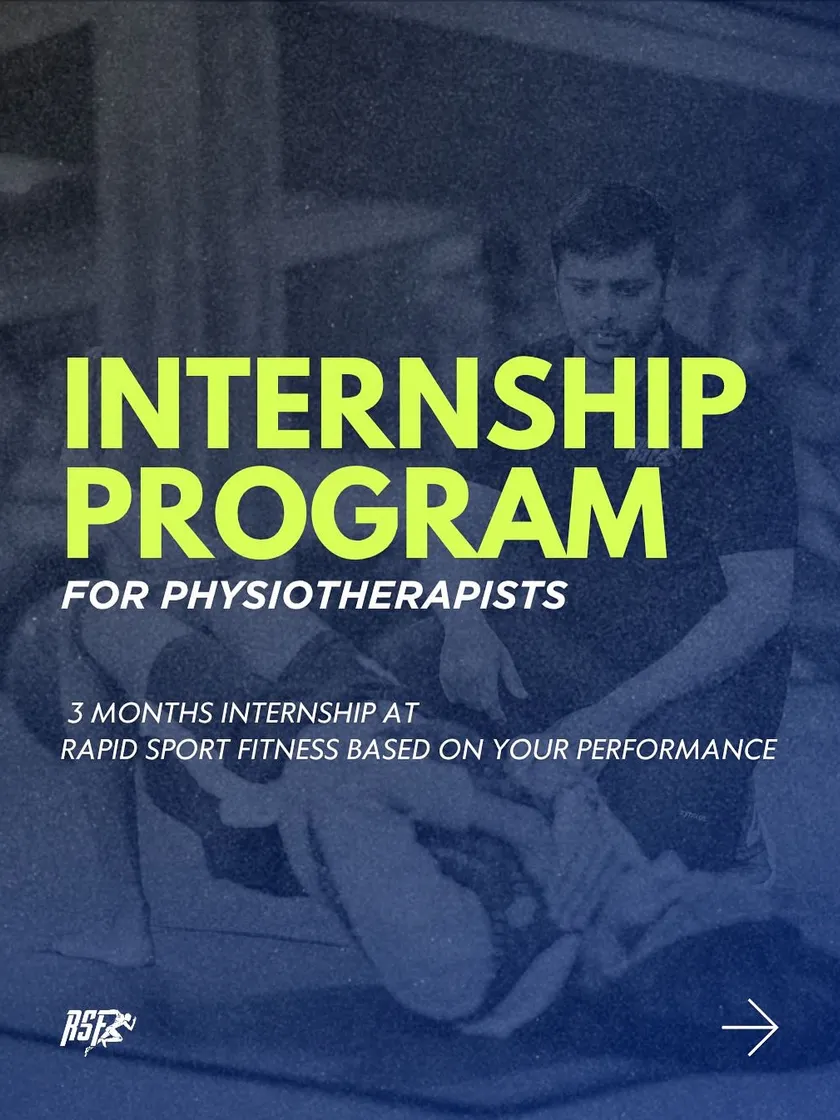 INTERNSHIP PROGRAM

FOR PHYSIOTHERAPISTS

3 MONTHS INTERNSHIP AT RAPID SPORT FITNESS BASED ON YOUR PERFORMANCE

RSF